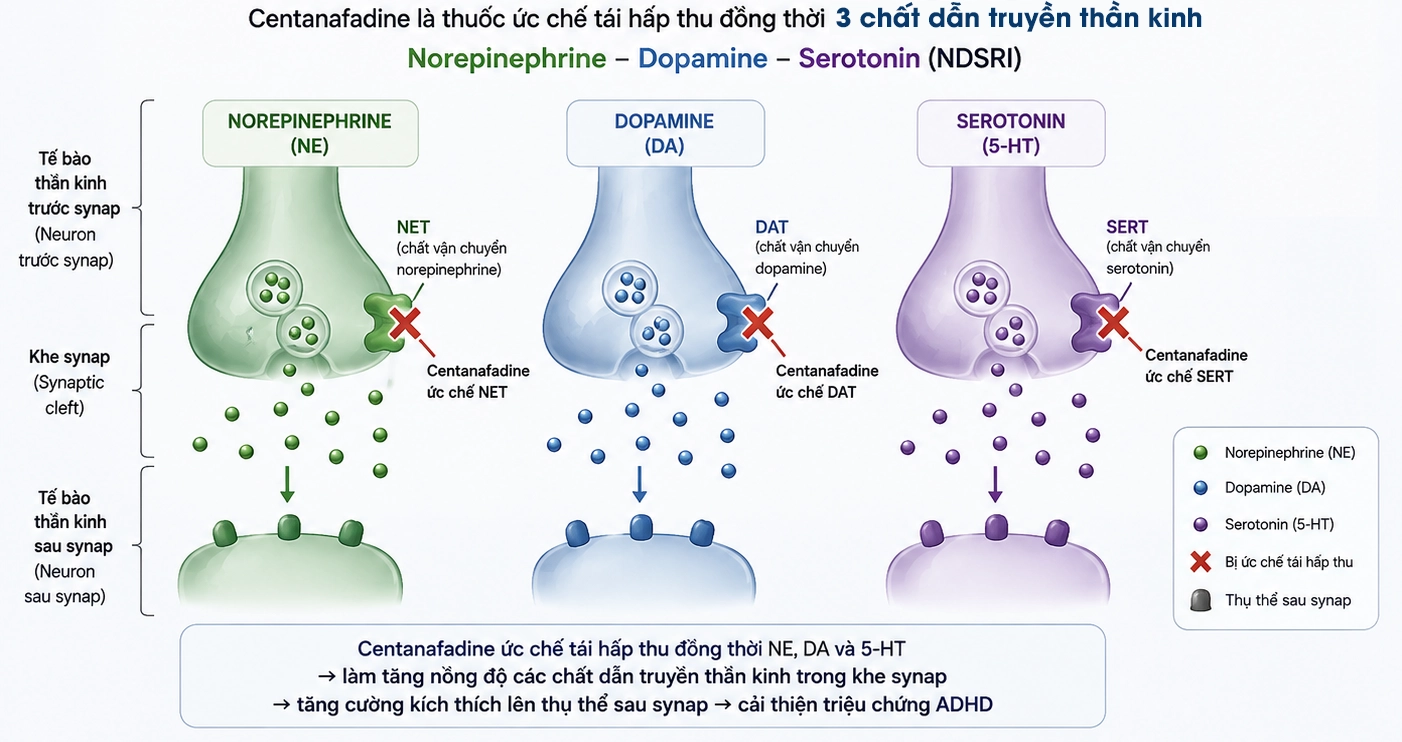 Centanafadine là thuốc ức chế tái hấp thu đồng thời 3 chất dẫn truyền thần kinh
Norepinephrine – Dopamine – Serotonin (NDSRI)

Tế bào thần kinh trước synap (Neuron trước synap)

Khe synap (Synaptic cleft)

Tế bào thần kinh sau synap (Neuron sau synap)

NOREPINEPHRINE (NE)

NET (chất vận chuyển norepinephrine)

Centanafadine ức chế NET

DOPAMINE (DA)

DAT (chất vận chuyển dopamine)

Centanafadine ức chế DAT

SEROTONIN (5-HT)

SERT (chất vận chuyển serotonin)

Centanafadine ức chế SERT

Norepinephrine (NE)
Dopamine (DA)
Serotonin (5-HT)
Bị ức chế tái hấp thu
Thụ thể sau synap

Centanafadine ức chế tái hấp thu đồng thời NE, DA và 5-HT
→ làm tăng nồng độ các chất dẫn truyền thần kinh trong khe synap
→ tăng cường kích thích lên thụ thể sau synap → cải thiện triệu chứng ADHD